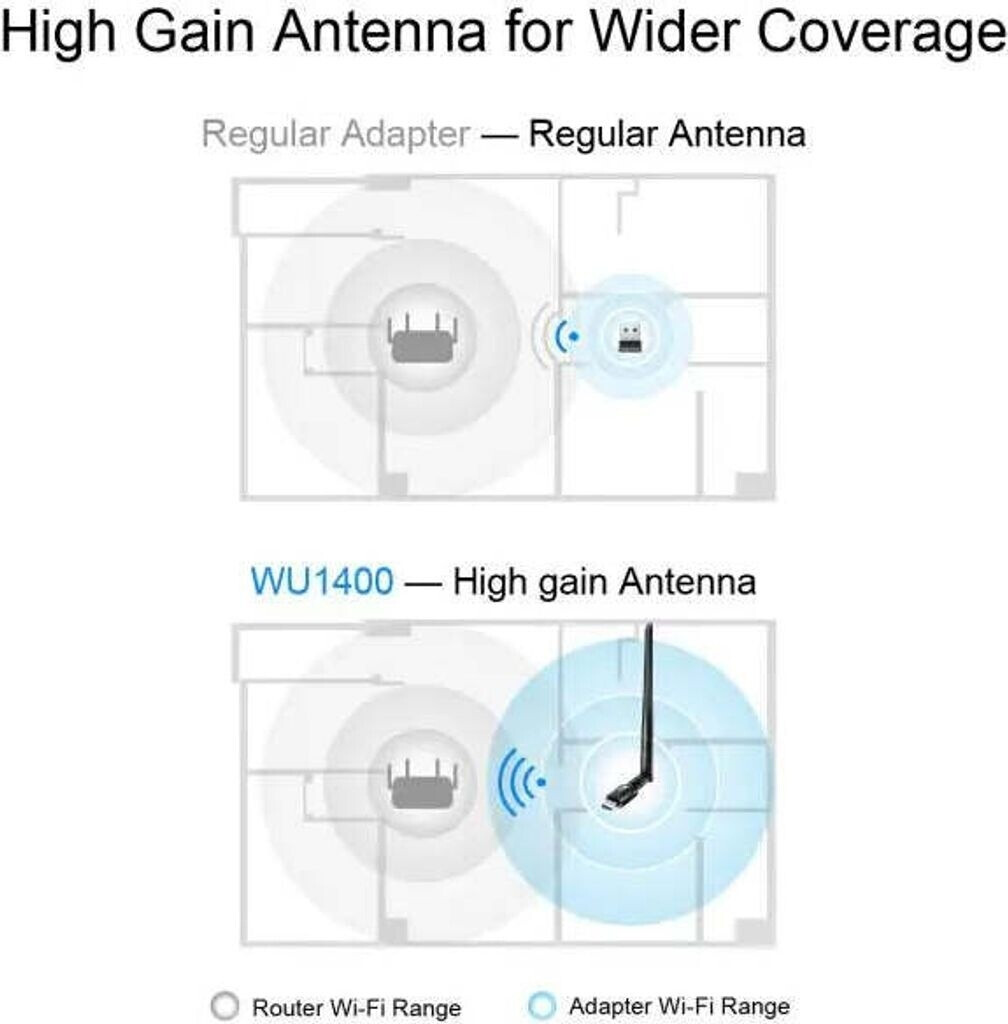 High Gain Antenna for Wider Coverage

Regular Adapter — Regular Antenna

WU1400 — High gain Antenna

Router Wi-Fi Range

Adapter Wi-Fi Range